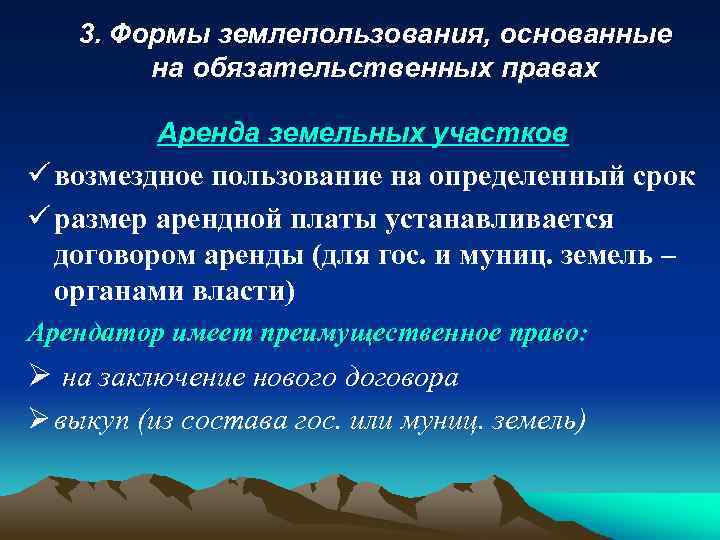 3. Формы землепользования, основанные на обязательственных правах

Аренда земельных участков

✓ возмездное пользование на определенный срок

✓ размер арендной платы устанавливается договором аренды (для гос. и муниц. земель – органами власти)

Арендатор имеет преимущественное право:

➢ на заключение нового договора

➢ выкуп (из состава гос. или муниц. земель)